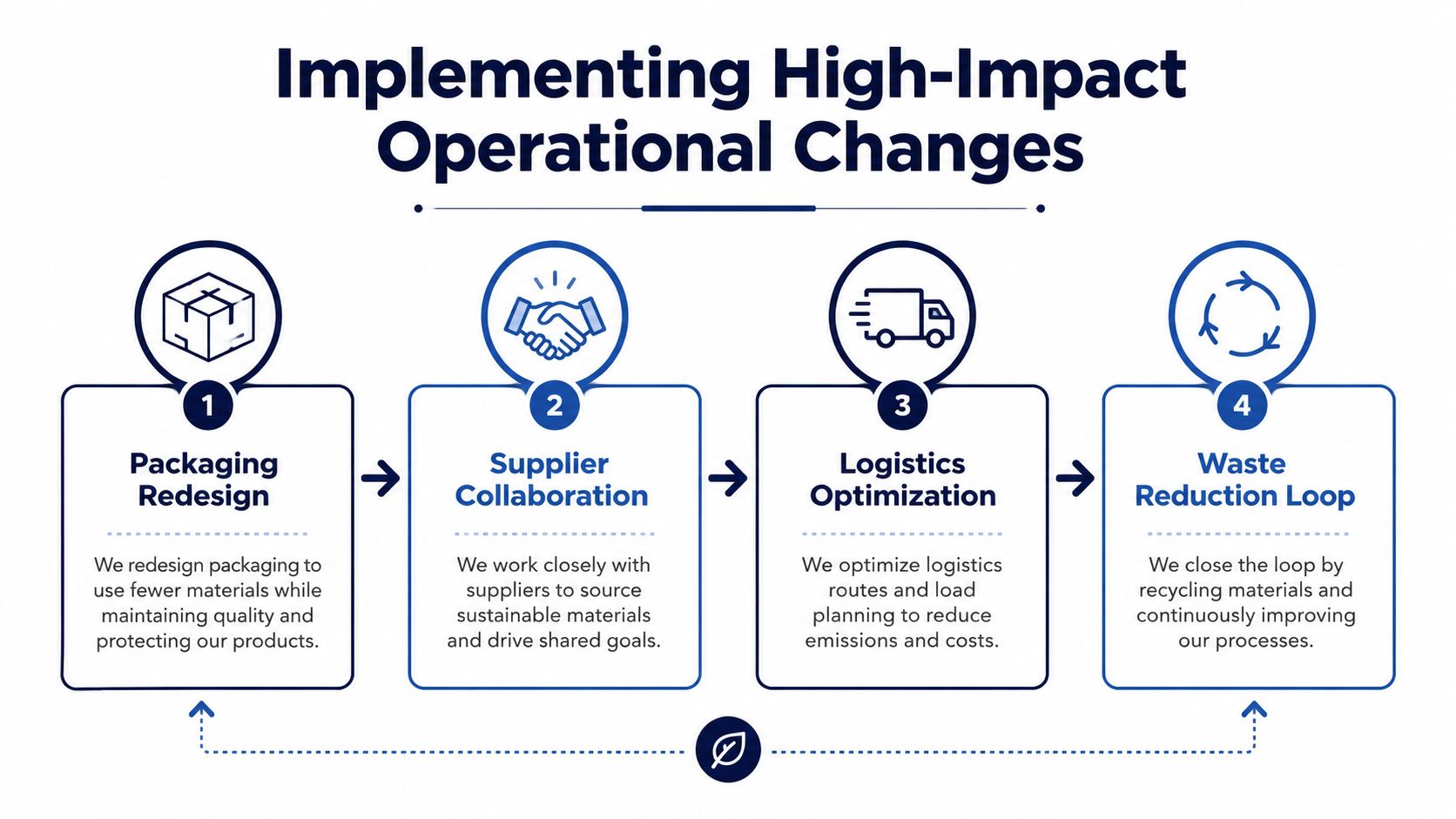 Implementing High-Impact Operational Changes

1

Packaging Redesign

We redesign packaging to use fewer materials while maintaining quality and protecting our products.

2

Supplier Collaboration

We work closely with suppliers to source sustainable materials and drive shared goals.

3

Logistics Optimization

We optimize logistics routes and load planning to reduce emissions and costs.

4

Waste Reduction Loop

We close the loop by recycling materials and continuously improving our processes.